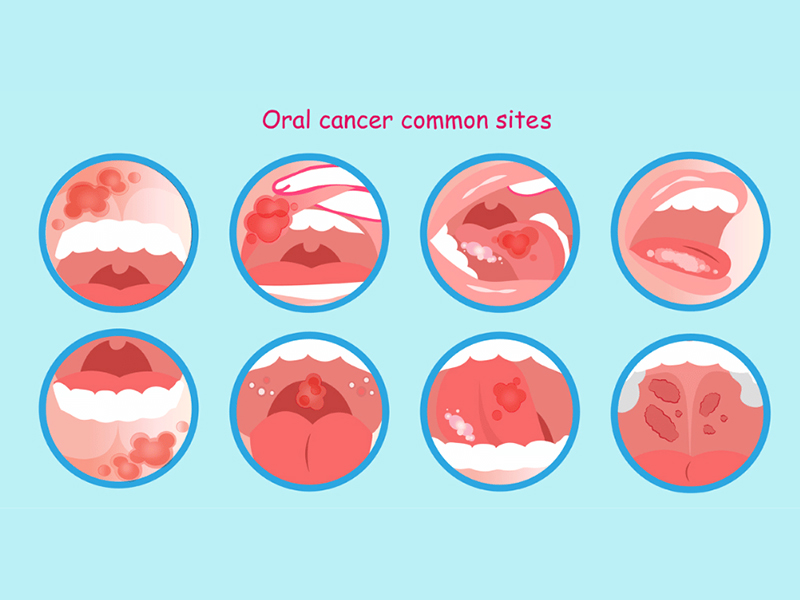 Oral cancer common sites